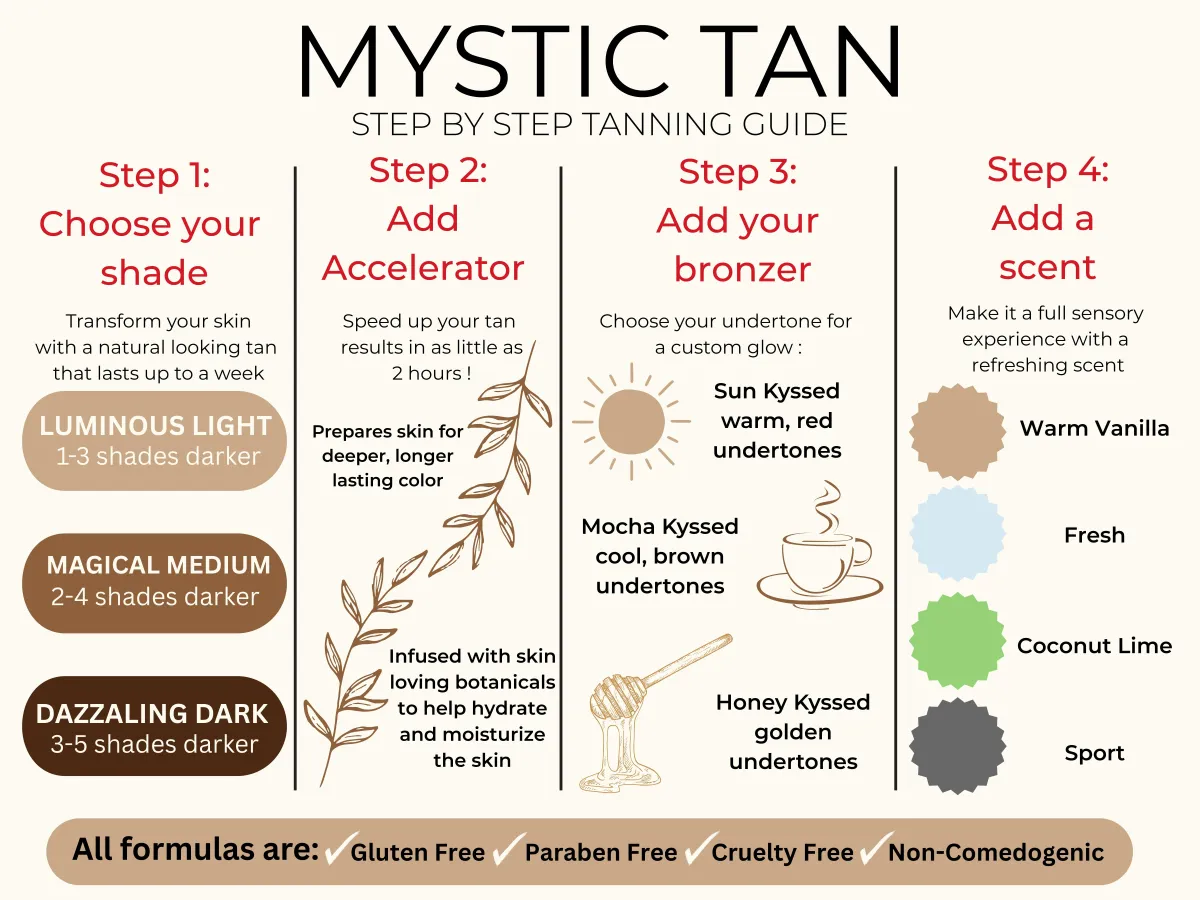 MYSTIC TAN
STEP BY STEP TANNING GUIDE

Step 1:
Choose your shade

Transform your skin with a natural looking tan that lasts up to a week

LUMINOUS LIGHT
1-3 shades darker

MAGICAL MEDIUM
2-4 shades darker

DAZZALING DARK
3-5 shades darker

Step 2:
Add Accelerator

Speed up your tan results in as little as 2 hours !

Prepares skin for deeper, longer lasting color

Infused with skin loving botanicals to help hydrate and moisturize the skin

Step 3:
Add your bronzer

Choose your undertone for a custom glow :

Sun Kyssed
warm, red undertones

Mocha Kyssed
cool, brown undertones

Honey Kyssed
golden undertones

Step 4:
Add a scent

Make it a full sensory experience with a refreshing scent

Warm Vanilla

Fresh

Coconut Lime

Sport

All formulas are: ✓Gluten Free ✓Paraben Free ✓Cruelty Free ✓Non-Comedogenic